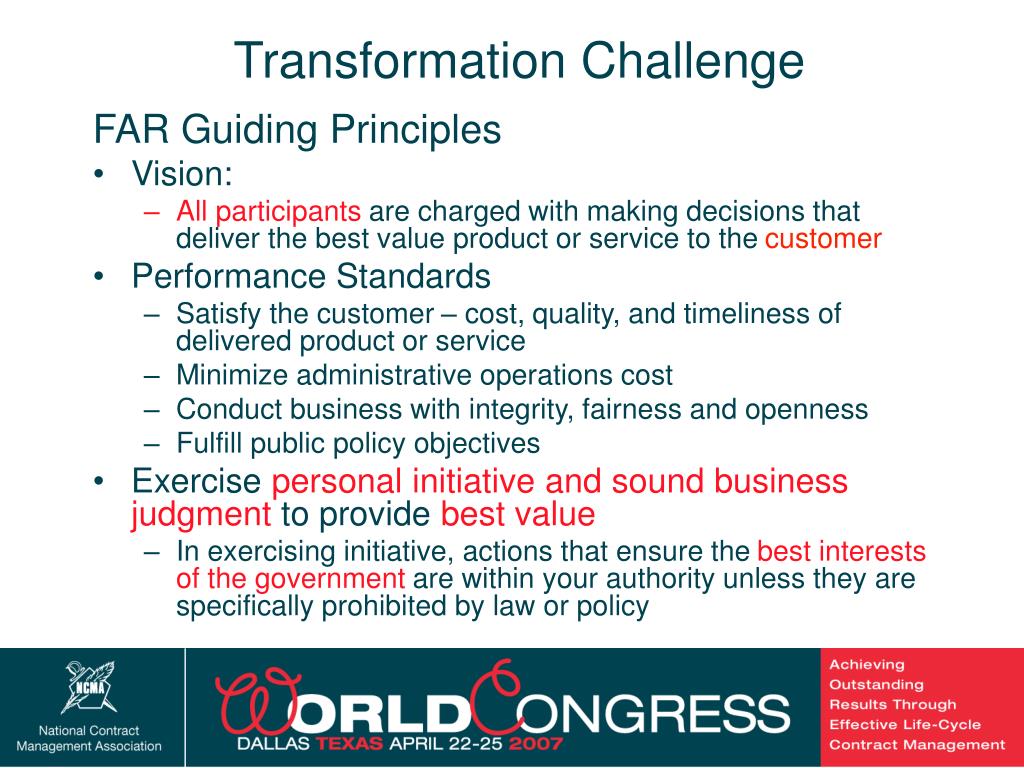 Transformation Challenge

FAR Guiding Principles

• Vision:
– All participants are charged with making decisions that deliver the best value product or service to the customer

• Performance Standards
– Satisfy the customer – cost, quality, and timeliness of delivered product or service
– Minimize administrative operations cost
– Conduct business with integrity, fairness and openness
– Fulfill public policy objectives

• Exercise personal initiative and sound business judgment to provide best value
– In exercising initiative, actions that ensure the best interests of the government are within your authority unless they are specifically prohibited by law or policy

NCMA
National Contract Management Association

WORLD CONGRESS
DALLAS TEXAS APRIL 22-25 2007

Achieving Outstanding Results Through Effective Life-Cycle Contract Management